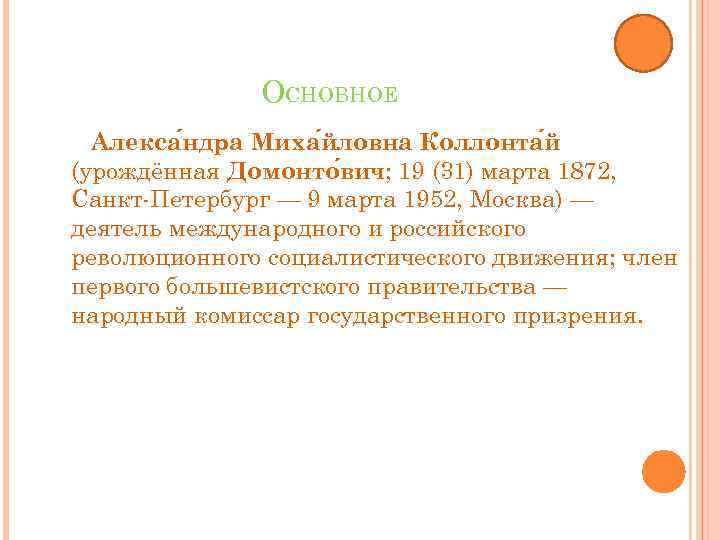 Основное

Алекса́ндра Миха́йловна Коллонта́й (урождённая Домонто́вич; 19 (31) марта 1872, Санкт-Петербург — 9 марта 1952, Москва) — деятель международного и российского революционного социалистического движения; член первого большевистского правительства — народный комиссар государственного призрения.